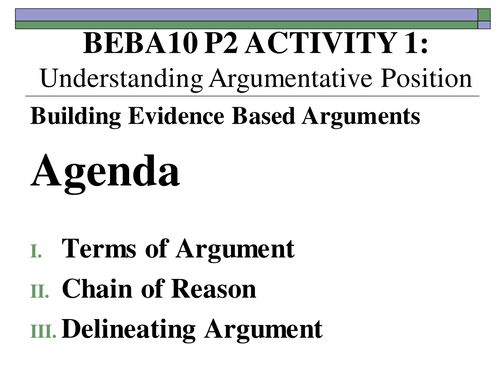 BEBA10 P2 ACTIVITY 1:
Understanding Argumentative Position

Building Evidence Based Arguments

Agenda

I. Terms of Argument
II. Chain of Reason
III. Delineating Argument